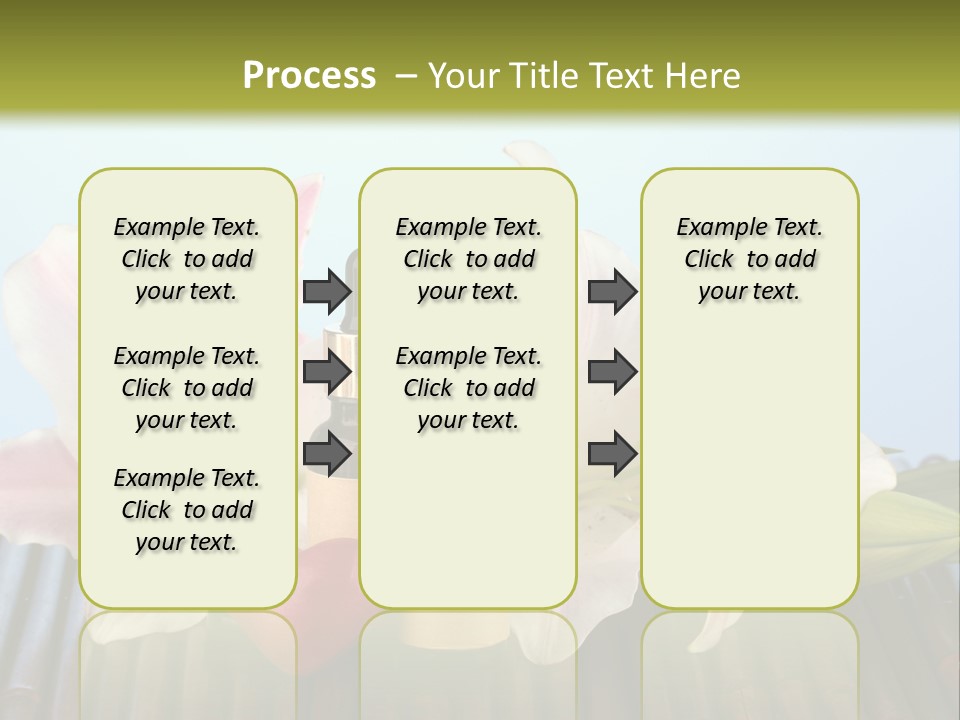 Process – Your Title Text Here

Example Text. Click to add your text.

Example Text. Click to add your text.

Example Text. Click to add your text.

Example Text. Click to add your text.

Example Text. Click to add your text.

Example Text. Click to add your text.